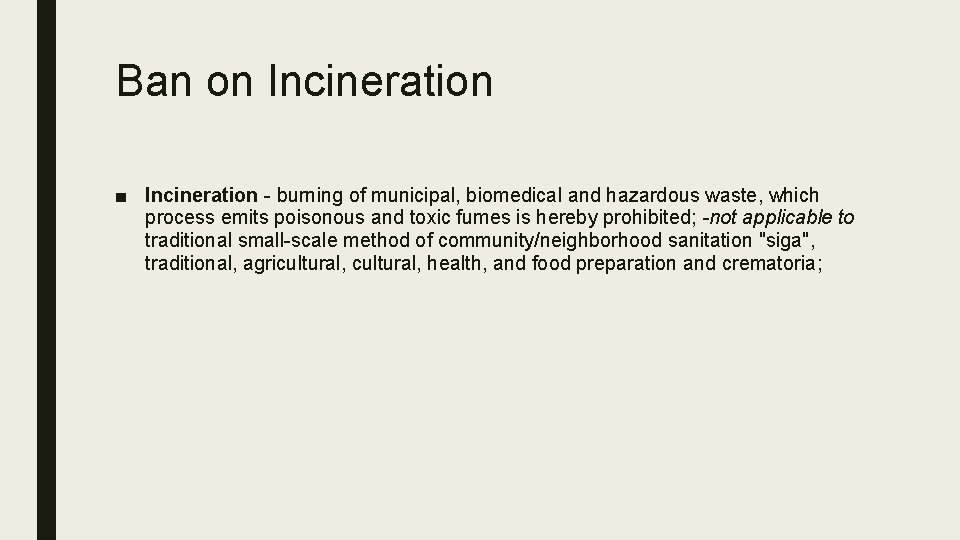 Ban on Incineration

■ Incineration - burning of municipal, biomedical and hazardous waste, which process emits poisonous and toxic fumes is hereby prohibited; -not applicable to traditional small-scale method of community/neighborhood sanitation "siga", traditional, agricultural, cultural, health, and food preparation and crematoria;